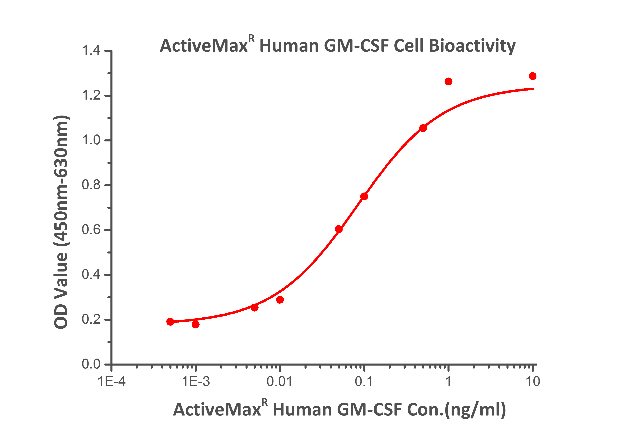 ActiveMax$^R$ Human GM-CSF Cell Bioactivity

OD Value (450nm-630nm)

1.4
1.2
1.0
0.8
0.6
0.4
0.2
0.0

1E-4
1E-3
0.01
0.1
1
10

ActiveMax$^R$ Human GM-CSF Con.(ng/ml)